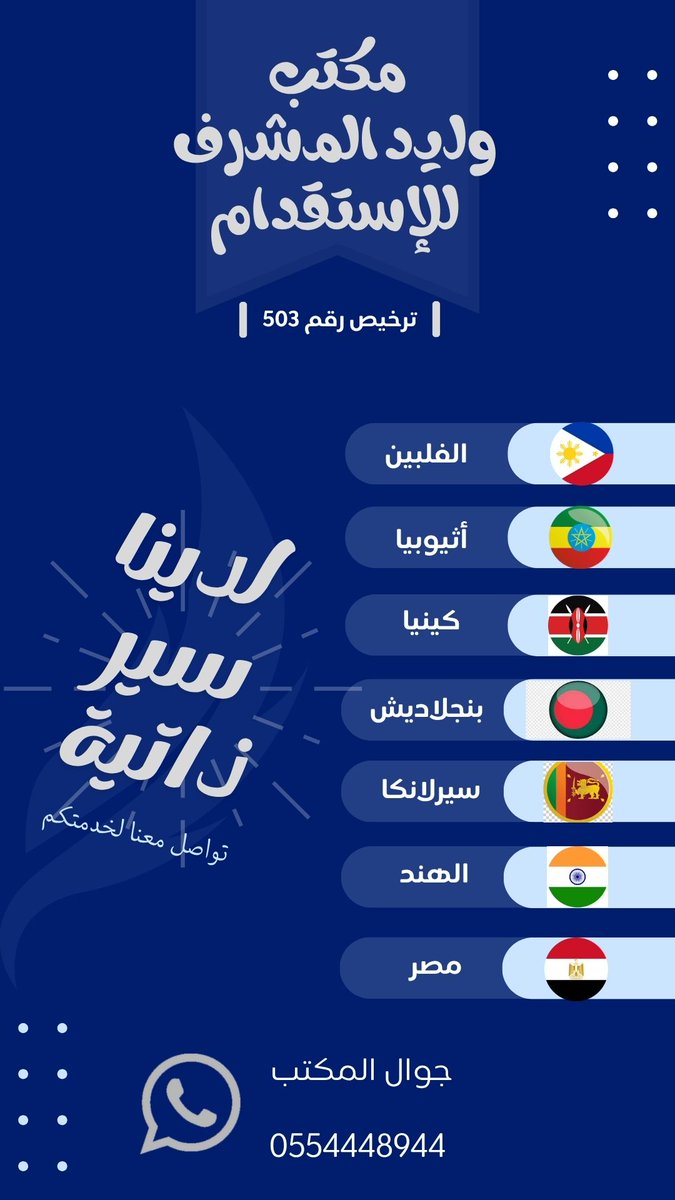 مكتب وليد المشرف للإستقدام

ترخيص رقم 503

الفلبين

أثيوبيا

كينيا

بنجلاديش

سيرلانكا

الهند

مصر

لدينا سير ذاتية

تواصل معنا لخدمتكم

جوال المكتب

0554448944